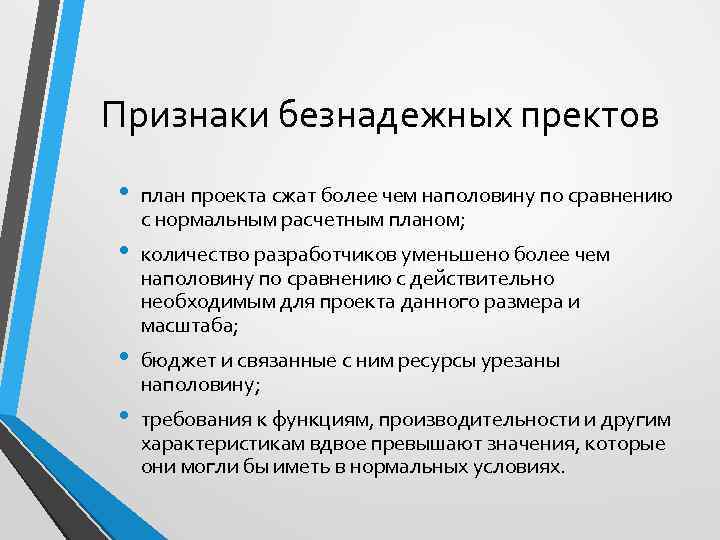 Признаки безнадежных пректов

• план проекта сжат более чем наполовину по сравнению с нормальным расчетным планом;
• количество разработчиков уменьшено более чем наполовину по сравнению с действительно необходимым для проекта данного размера и масштаба;
• бюджет и связанные с ним ресурсы урезаны наполовину;
• требования к функциям, производительности и другим характеристикам вдвое превышают значения, которые они могли бы иметь в нормальных условиях.